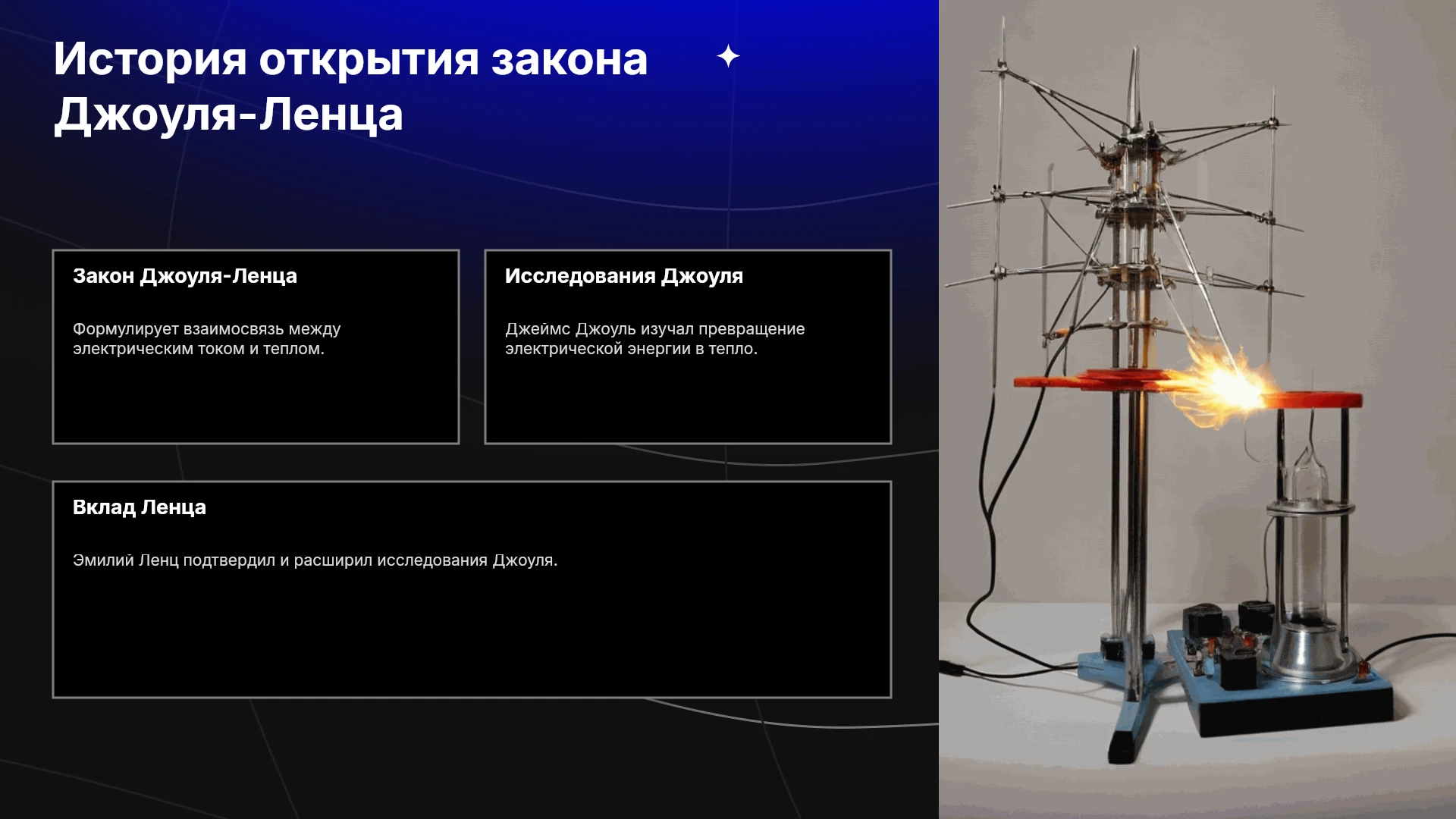 История открытия закона Джоуля-Ленца

Закон Джоуля-Ленца

Формулирует взаимосвязь между электрическим током и теплом.

Исследования Джоуля

Джеймс Джоуль изучал превращение электрической энергии в тепло.

Вклад Ленца

Эмилий Ленц подтвердил и расширил исследования Джоуля.